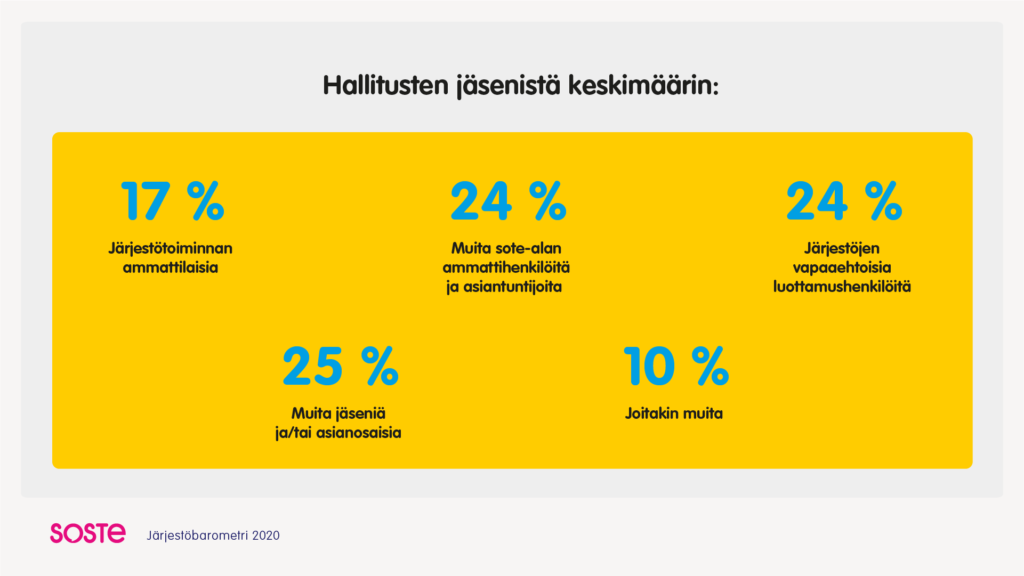 Hallitusten jäsenistä keskimäärin:

17 %
Järjestötoiminnan ammattilaisia

24 %
Muita sote-alan ammattihenkilöitä ja asiantuntijoita

24 %
Järjestöjen vapaaehtoisia luottamushenkilöitä

25 %
Muita jäseniä ja/tai asianosaisia

10 %
Joitakin muita

SOSTE Järjestöbarometri 2020